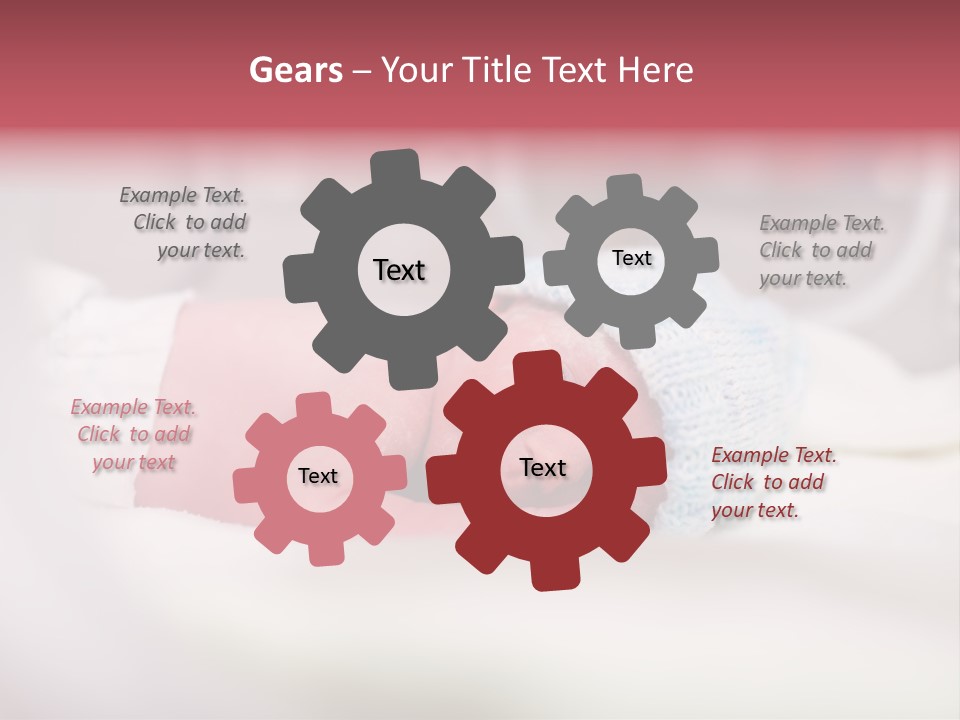 Gears – Your Title Text Here

Example Text. Click to add your text.

Text

Text

Example Text. Click to add your text.

Example Text. Click to add your text

Text

Text

Example Text. Click to add your text.